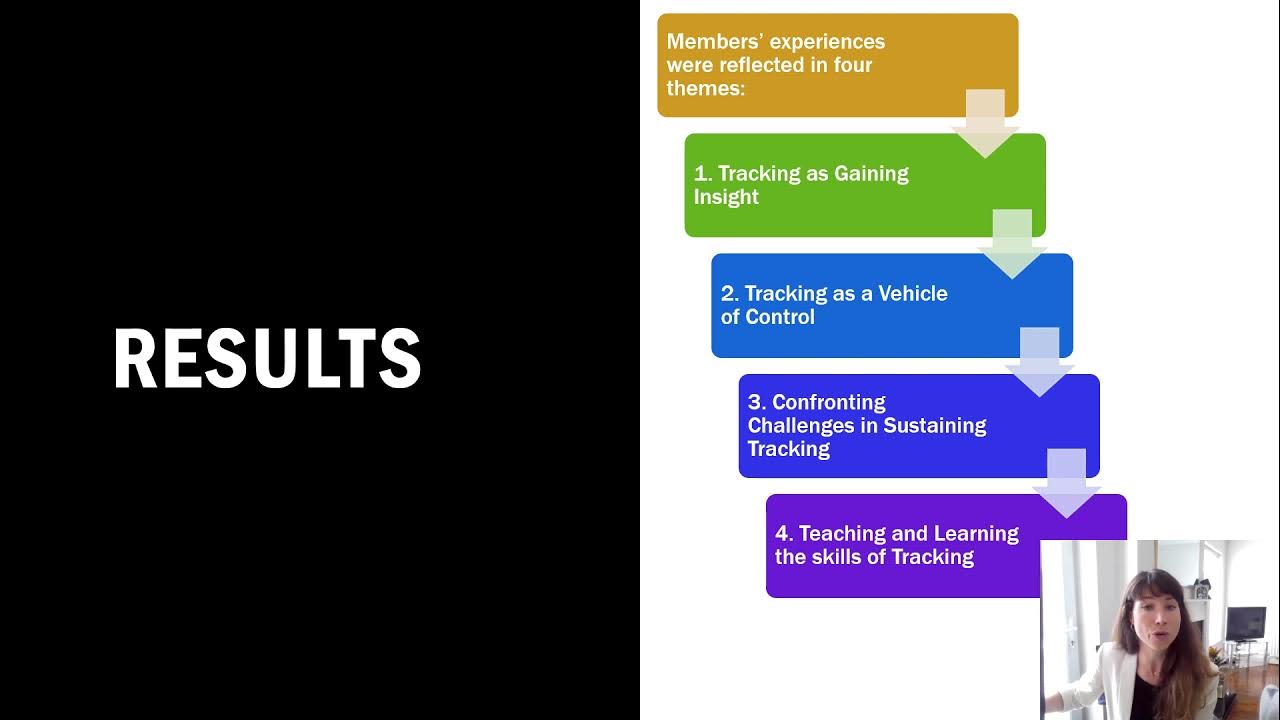 RESULTS

Members' experiences were reflected in four themes:

1. Tracking as Gaining Insight

2. Tracking as a Vehicle of Control

3. Confronting Challenges in Sustaining Tracking

4. Teaching and Learning the skills of Tracking